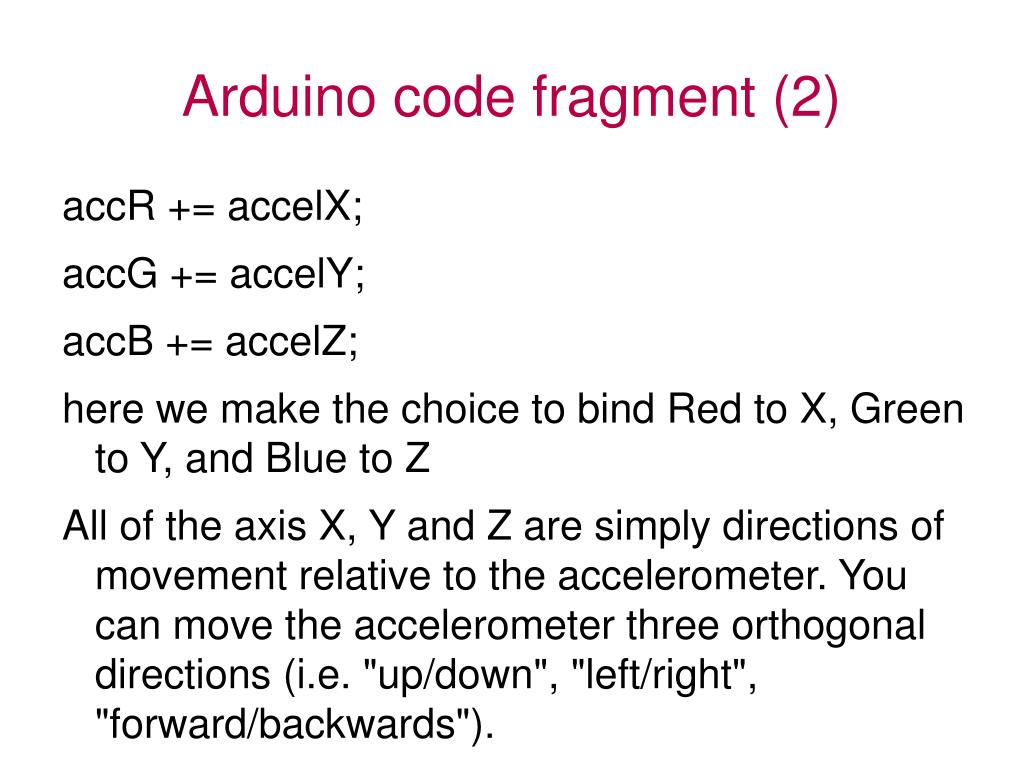 Arduino code fragment (2)

accR += accelX;

accG += accelY;

accB += accelZ;

here we make the choice to bind Red to X, Green to Y, and Blue to Z

All of the axis X, Y and Z are simply directions of movement relative to the accelerometer. You can move the accelerometer three orthogonal directions (i.e. "up/down", "left/right", "forward/backwards").